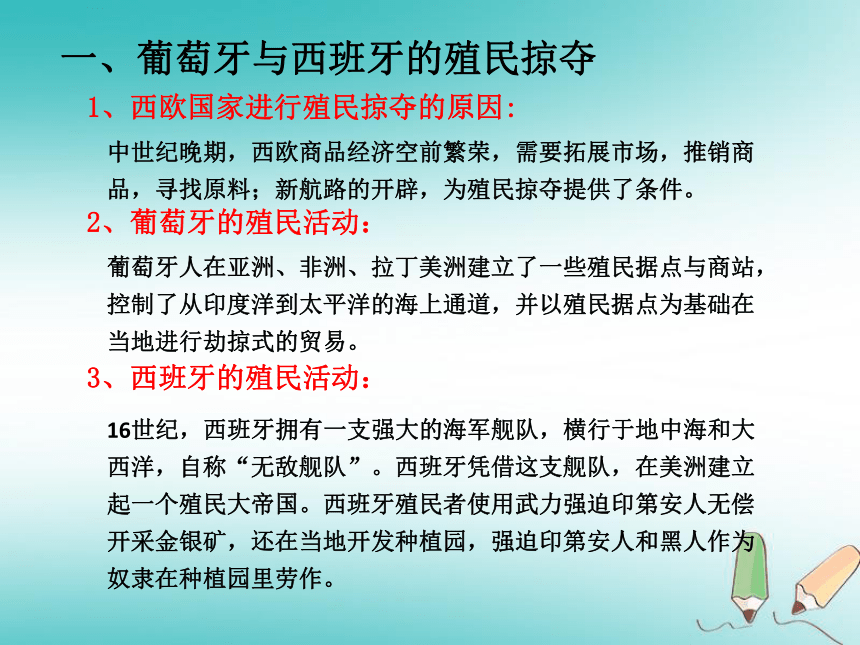 一、葡萄牙与西班牙的殖民掠夺

1、西欧国家进行殖民掠夺的原因：

中世纪晚期，西欧商品经济空前繁荣，需要拓展市场，推销商品，寻找原料；新航路的开辟，为殖民掠夺提供了条件。

2、葡萄牙的殖民活动：

葡萄牙人在亚洲、非洲、拉丁美洲建立了一些殖民据点与商站，控制了从印度洋到太平洋的海上通道，并以殖民据点为基础在当地进行劫掠式的贸易。

3、西班牙的殖民活动：

16世纪，西班牙拥有一支强大的海军舰队，横行于地中海和大西洋，自称“无敌舰队”。西班牙凭借这支舰队，在美洲建立起一个殖民大帝国。西班牙殖民者使用武力强迫印第安人无偿开采金银矿，还在当地开发种植园，强迫印第安人和黑人作为奴隶在种植园里劳作。